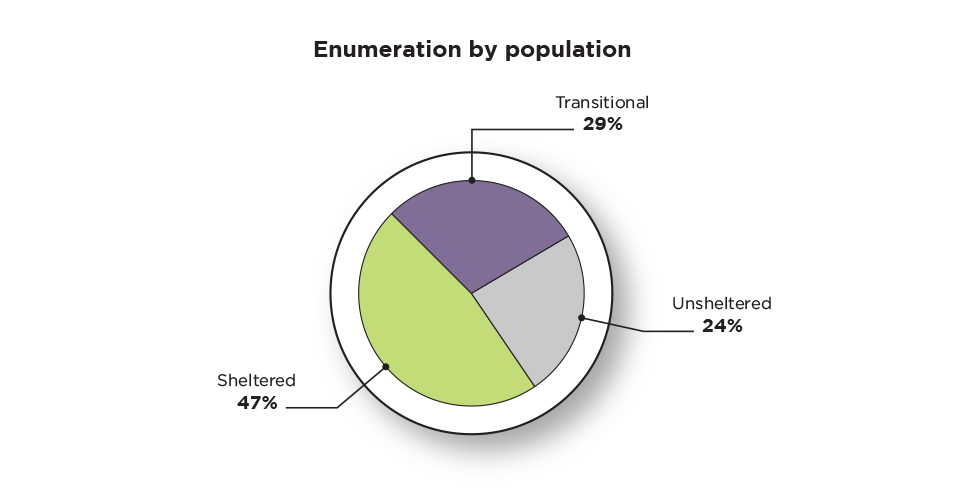 Enumeration by population

Transitional
29%

Unsheltered
24%

Sheltered
47%